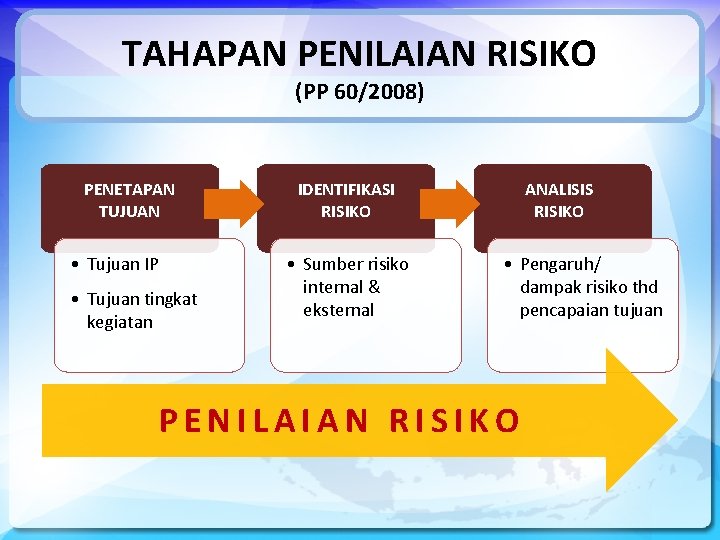 TAHAPAN PENILAIAN RISIKO
(PP 60/2008)

PENETAPAN TUJUAN

• Tujuan IP
• Tujuan tingkat kegiatan

IDENTIFIKASI RISIKO

• Sumber risiko internal & eksternal

ANALISIS RISIKO

• Pengaruh/ dampak risiko thd pencapaian tujuan

PENILAIAN RISIKO